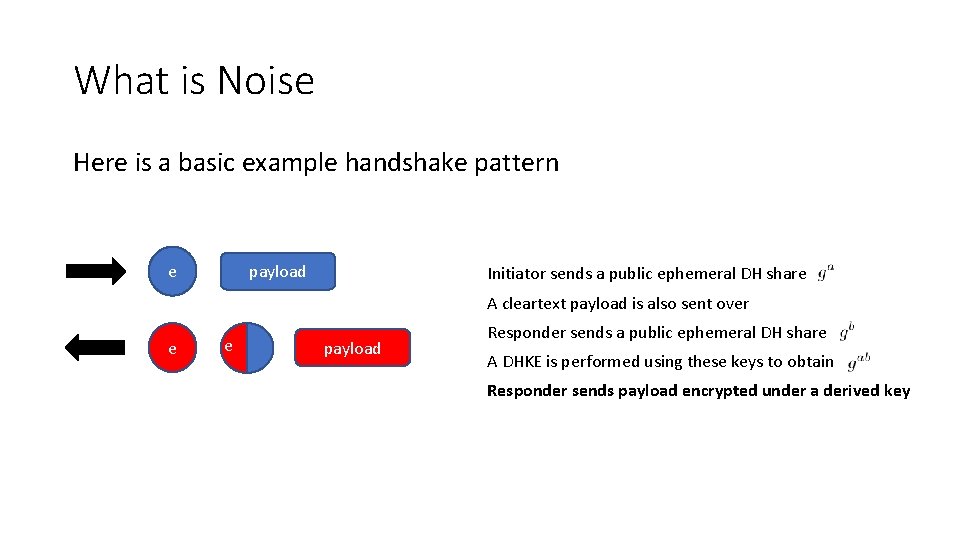 What is Noise

Here is a basic example handshake pattern

e

payload

e

e

payload

Initiator sends a public ephemeral DH share $g^a$

A cleartext payload is also sent over

Responder sends a public ephemeral DH share $g^b$

A DHKE is performed using these keys to obtain $g^{ab}$

Responder sends payload encrypted under a derived key